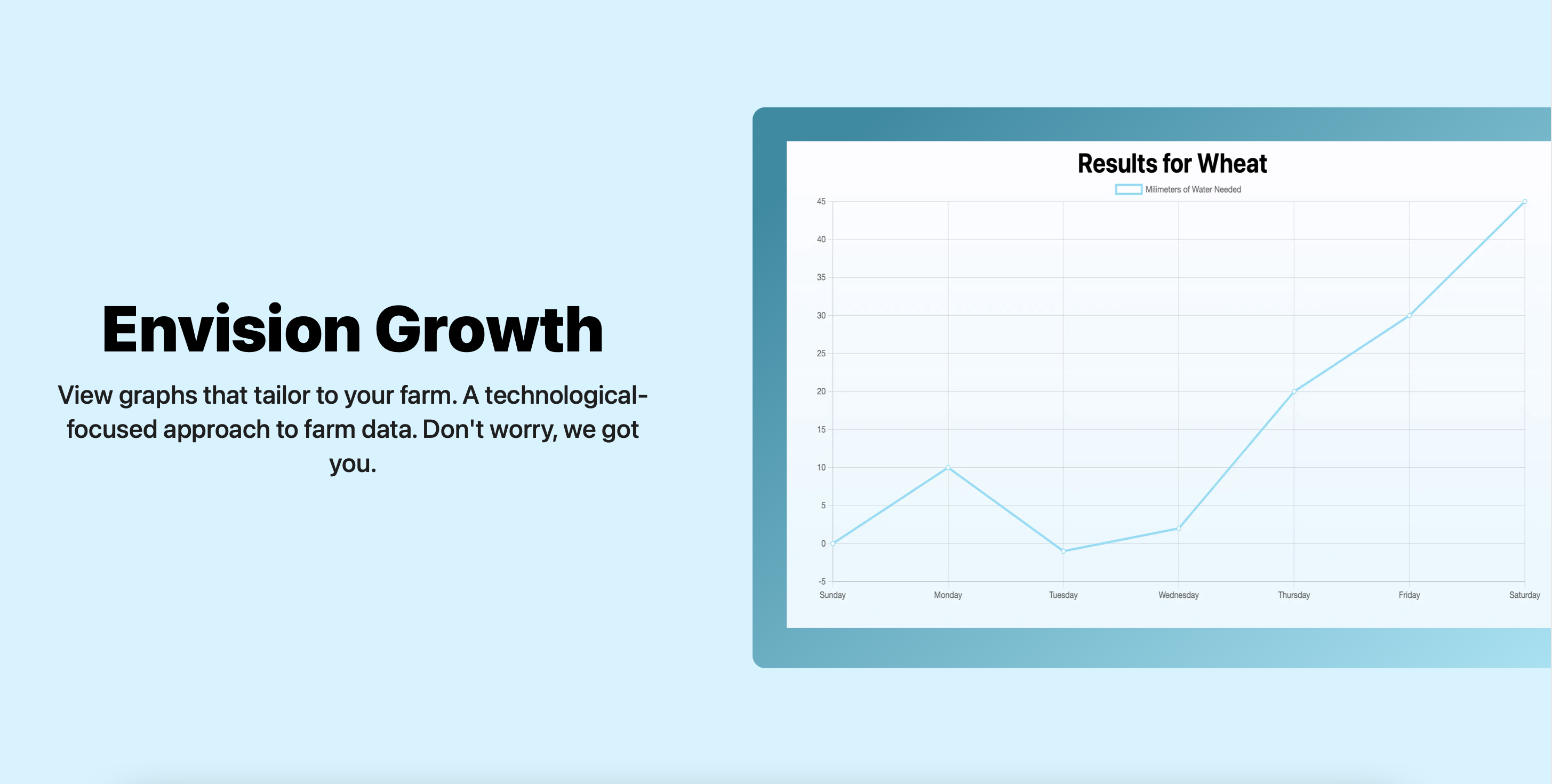 Envision Growth

View graphs that tailor to your farm. A technological-focused approach to farm data. Don't worry, we got you.

Results for Wheat

Milimeters of Water Needed

45
40
35
30
25
20
15
10
5
0
-5

Sunday
Monday
Tuesday
Wednesday
Thursday
Friday
Saturday